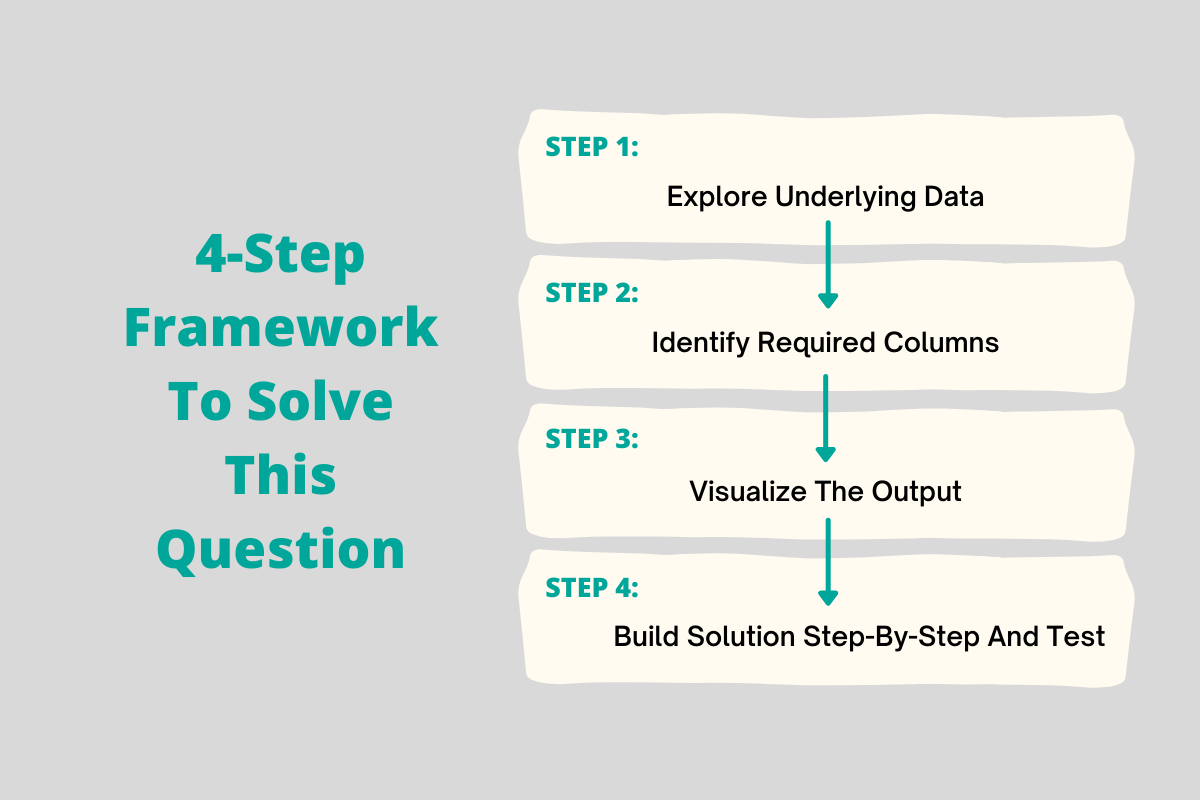 4-Step Framework To Solve This Question

STEP 1:
Explore Underlying Data

STEP 2:
Identify Required Columns

STEP 3:
Visualize The Output

STEP 4:
Build Solution Step-By-Step And Test